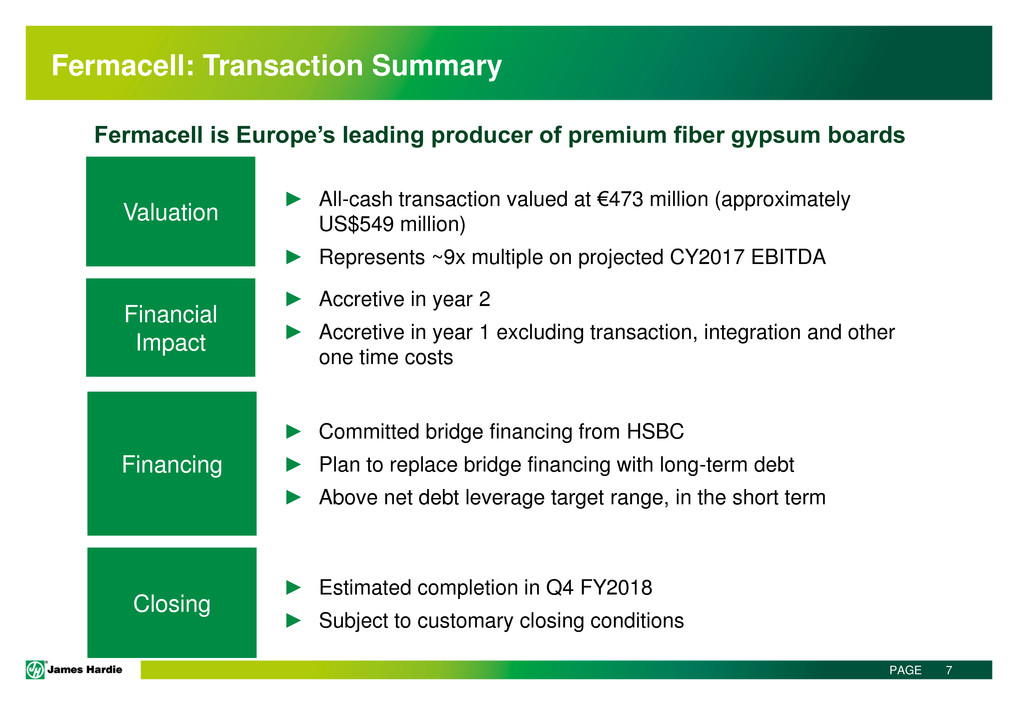 Fermacell: Transaction Summary

Fermacell is Europe's leading producer of premium fiber gypsum boards

Valuation

► All-cash transaction valued at €473 million (approximately US$549 million)

► Represents ~9x multiple on projected CY2017 EBITDA

Financial Impact

► Accretive in year 2

► Accretive in year 1 excluding transaction, integration and other one time costs

Financing

► Committed bridge financing from HSBC

► Plan to replace bridge financing with long-term debt

► Above net debt leverage target range, in the short term

Closing

► Estimated completion in Q4 FY2018

► Subject to customary closing conditions

James Hardie

PAGE 7